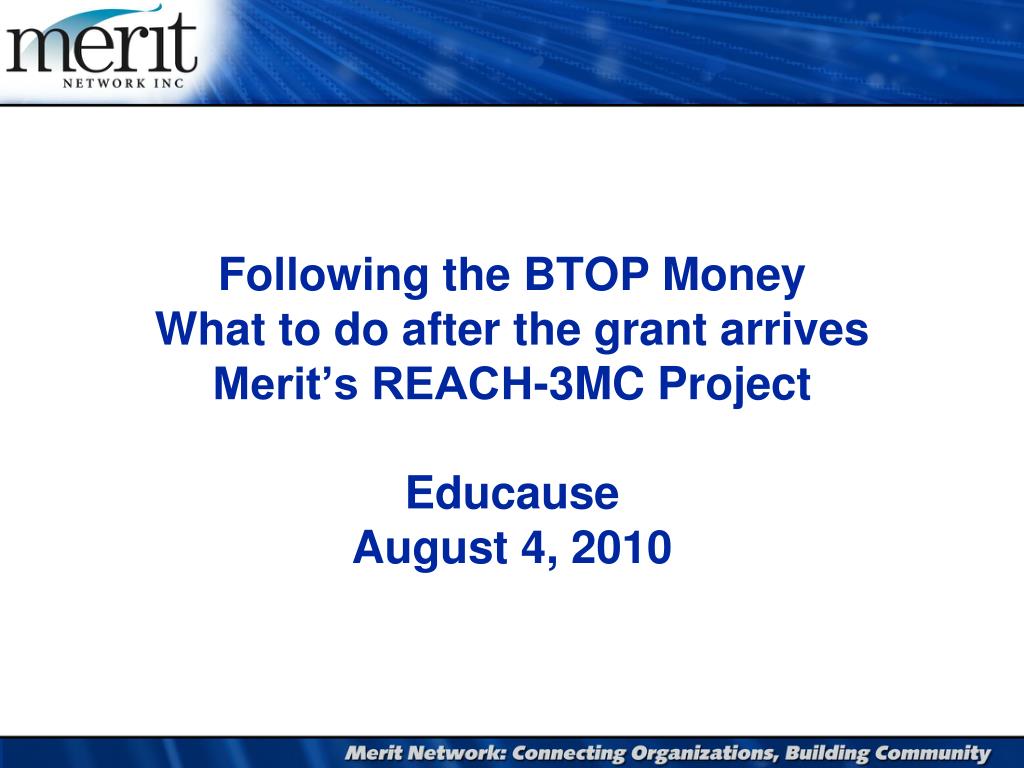 merit
NETWORK INC

Following the BTOP Money
What to do after the grant arrives
Merit's REACH-3MC Project

Educause
August 4, 2010

Merit Network: Connecting Organizations, Building Community